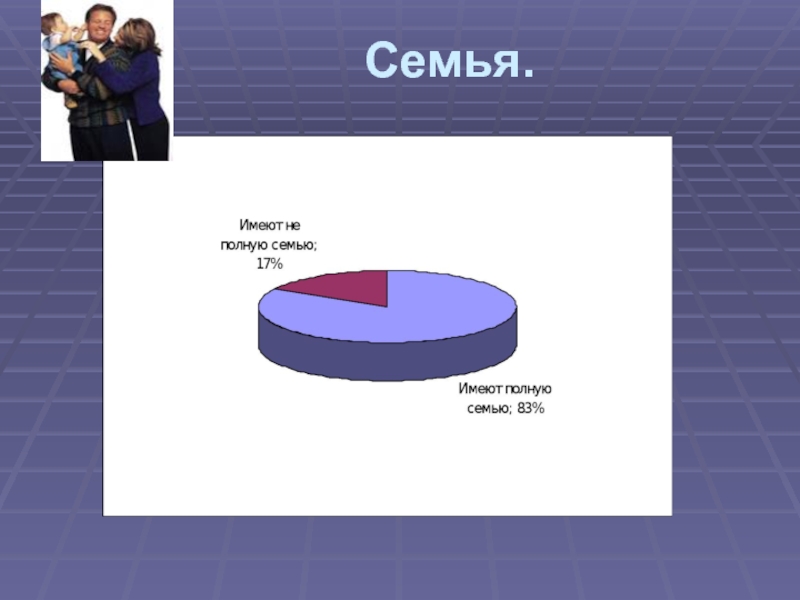 Семья.

Имеют не полную семью; 17%

Имеют полную семью; 83%